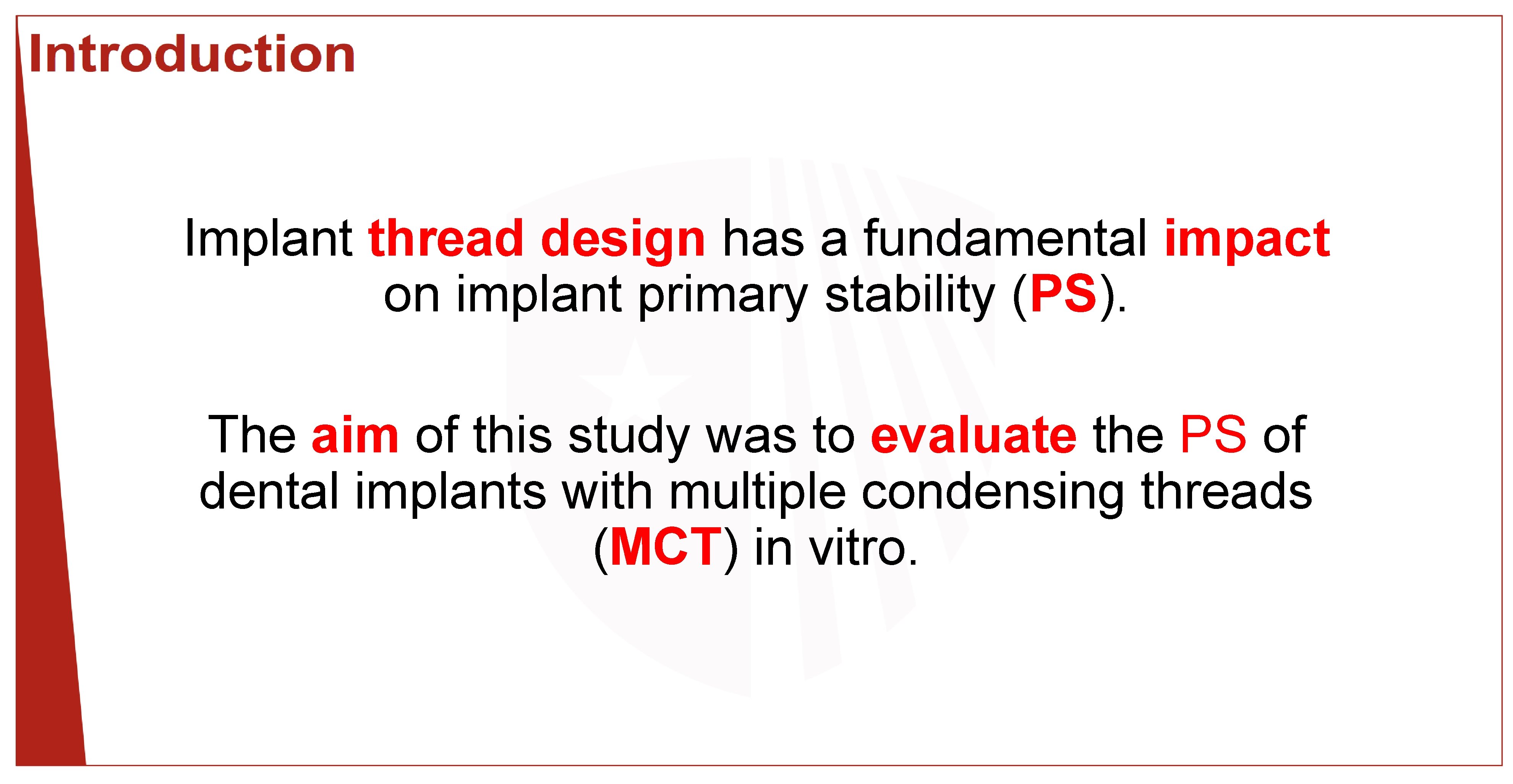 Introduction

Implant thread design has a fundamental impact on implant primary stability (PS).

The aim of this study was to evaluate the PS of dental implants with multiple condensing threads (MCT) in vitro.